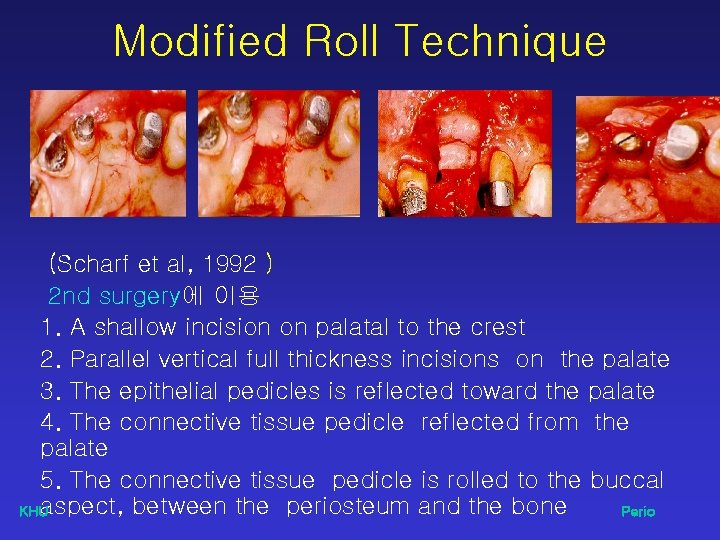 Modified Roll Technique

(Scharf et al, 1992 )

2nd surgery에 이용

1. A shallow incision on palatal to the crest

2. Parallel vertical full thickness incisions on the palate

3. The epithelial pedicles is reflected toward the palate

4. The connective tissue pedicle reflected from the palate

5. The connective tissue pedicle is rolled to the buccal aspect, between the periosteum and the bone

KHU

Perio